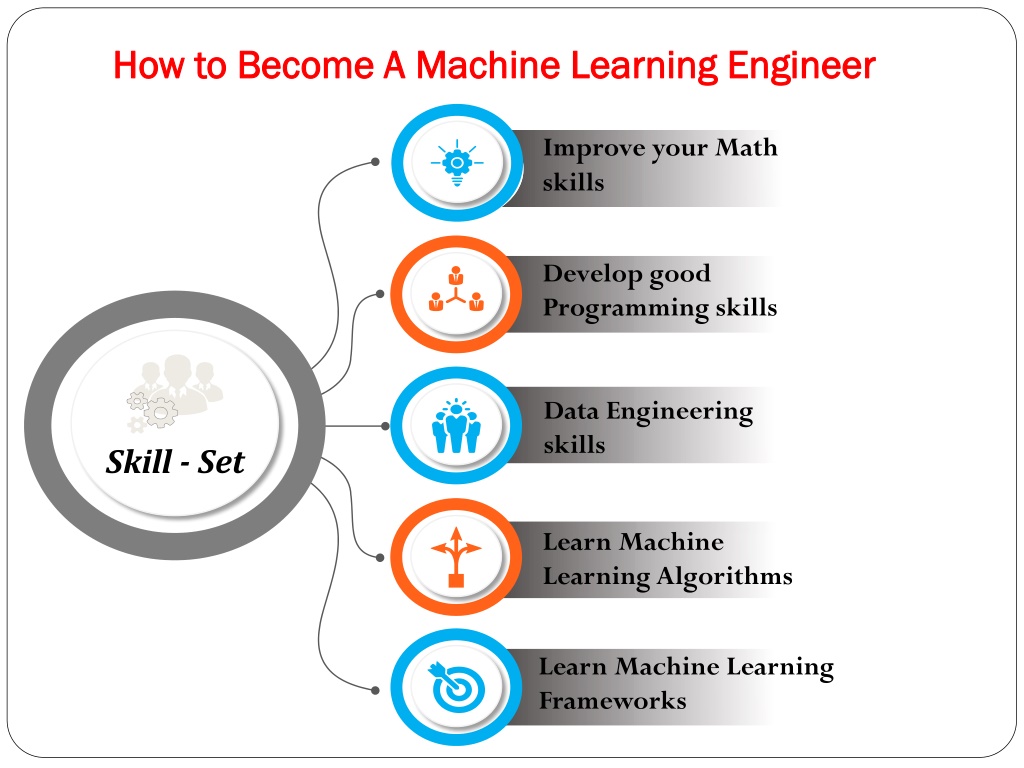 How to Become A Machine Learning Engineer

Skill - Set

Improve your Math skills

Develop good Programming skills

Data Engineering skills

Learn Machine Learning Algorithms

Learn Machine Learning Frameworks